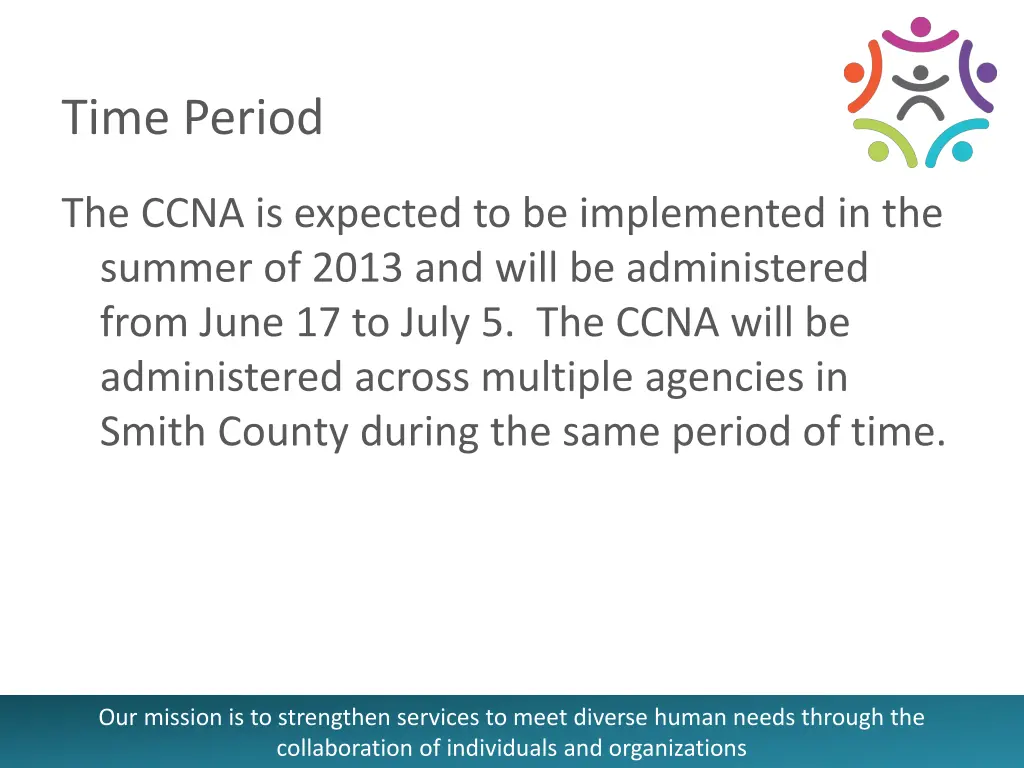 Time Period

The CCNA is expected to be implemented in the summer of 2013 and will be administered from June 17 to July 5. The CCNA will be administered across multiple agencies in Smith County during the same period of time.

Our mission is to strengthen services to meet diverse human needs through the collaboration of individuals and organizations